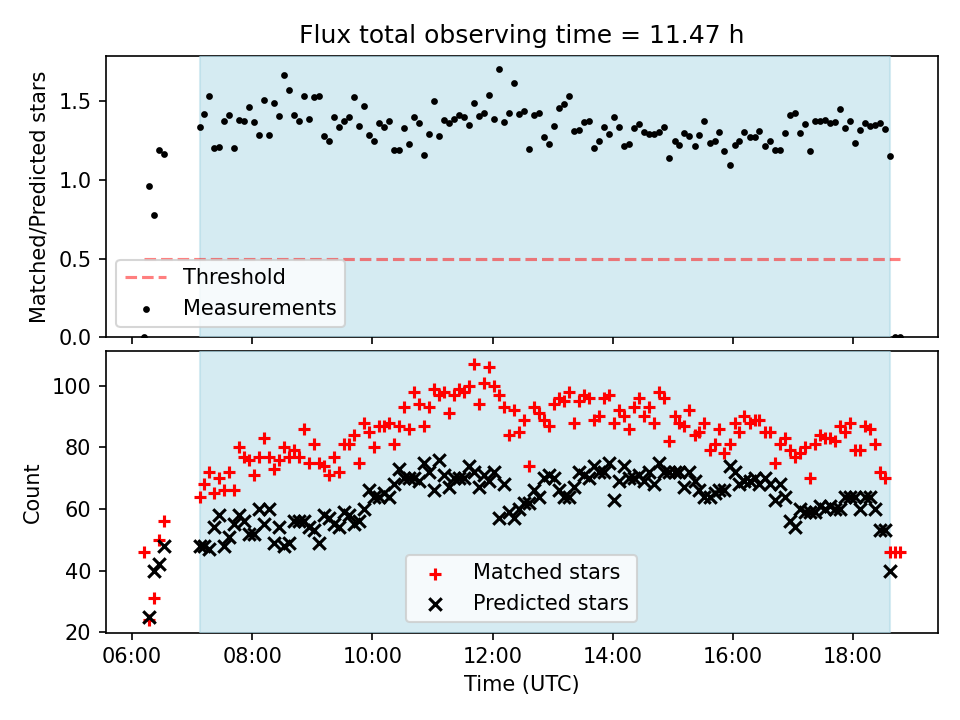 Flux total observing time = 11.47 h

Matched/Predicted stars

1.5
1.0
0.5
0.0

Threshold
Measurements

Count

100
80
60
40
20

Matched stars
Predicted stars

06:00
08:00
10:00
12:00
14:00
16:00
18:00

Time (UTC)